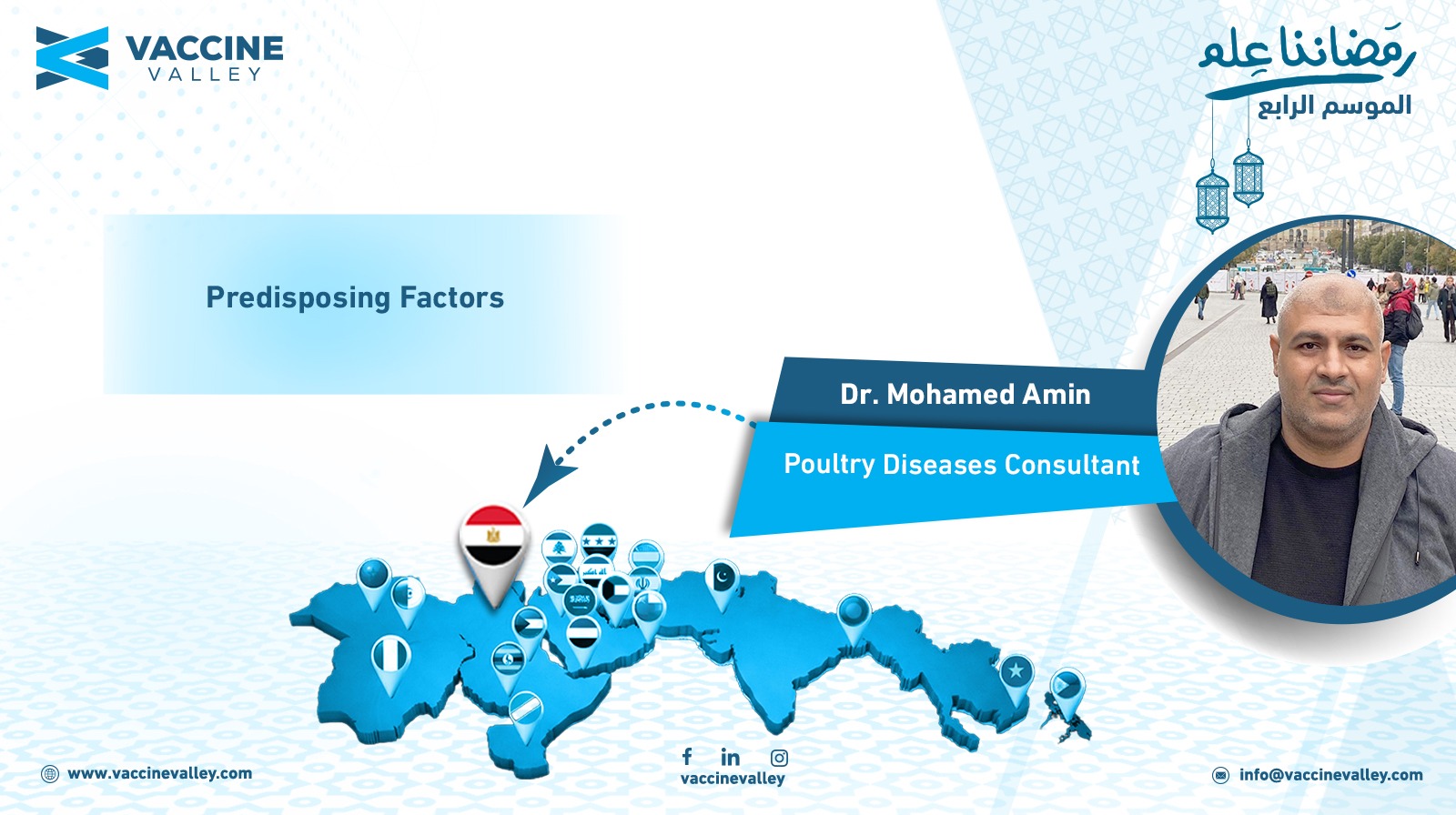 VACCINE
VALLEY

رمضاننا علم
الموسم الرابع

Predisposing Factors

Dr. Mohamed Amin

Poultry Diseases Consultant

www.vaccinevalley.com

vaccinevalley

info@vaccinevalley.com